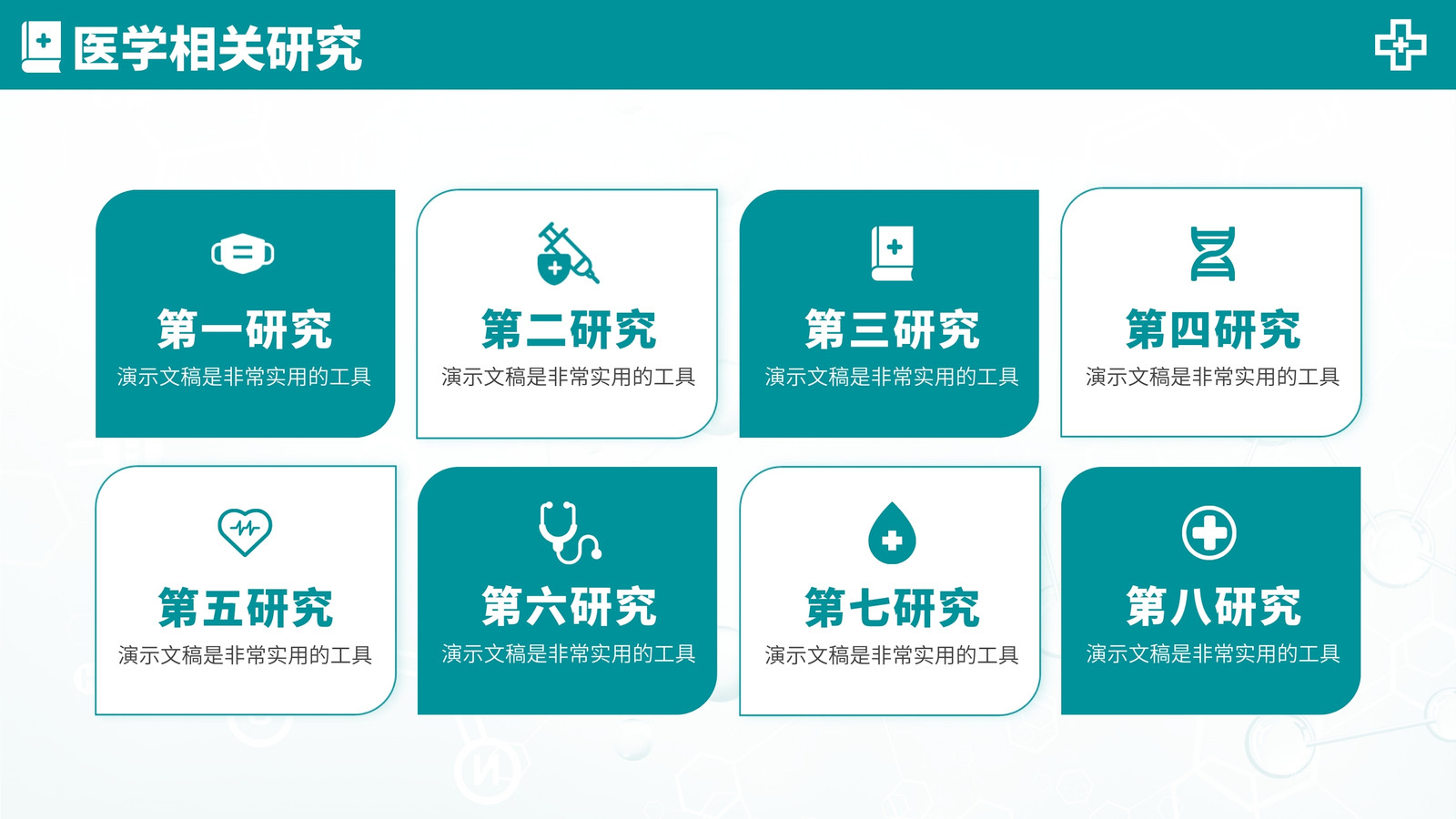 医学相关研究

第一研究
演示文稿是非常实用的工具

第二研究
演示文稿是非常实用的工具

第三研究
演示文稿是非常实用的工具

第四研究
演示文稿是非常实用的工具

第五研究
演示文稿是非常实用的工具

第六研究
演示文稿是非常实用的工具

第七研究
演示文稿是非常实用的工具

第八研究
演示文稿是非常实用的工具